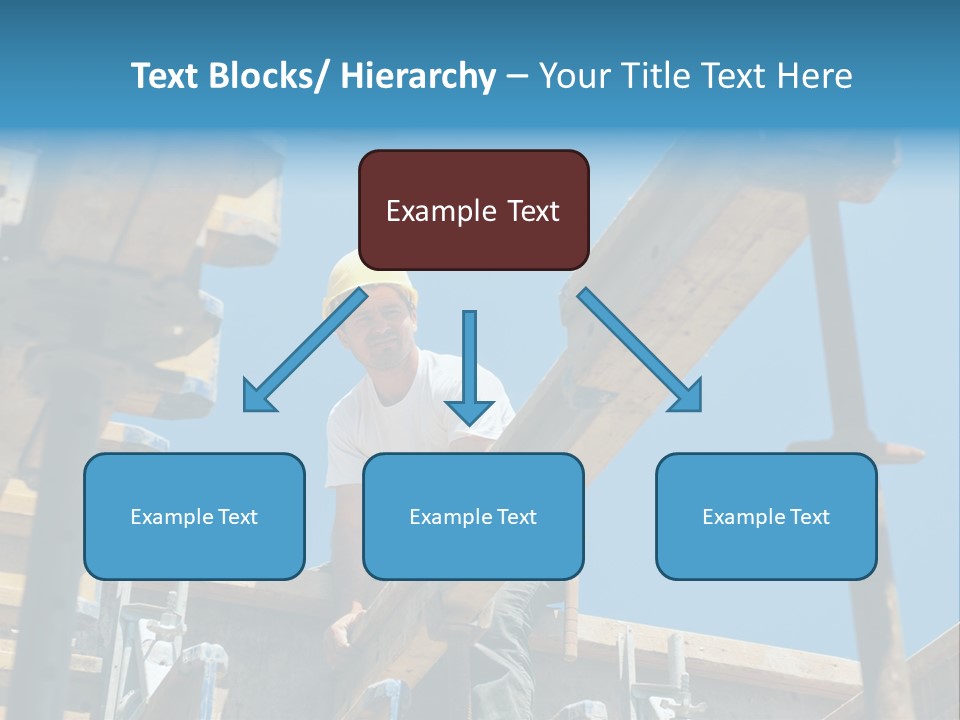 Text Blocks/ Hierarchy – Your Title Text Here

Example Text

Example Text

Example Text

Example Text